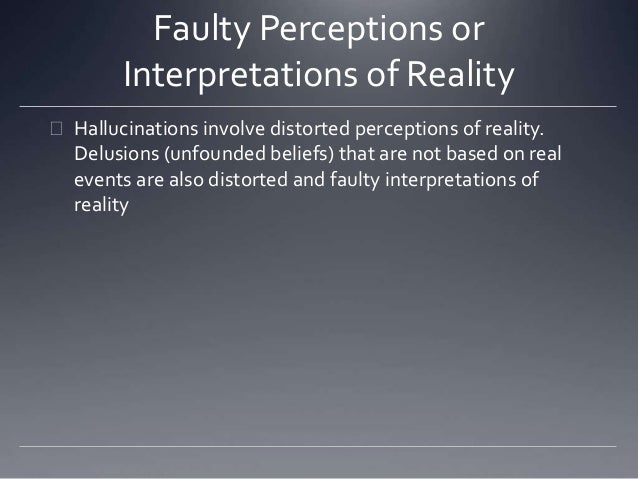 Faulty Perceptions or Interpretations of Reality

Hallucinations involve distorted perceptions of reality. Delusions (unfounded beliefs) that are not based on real events are also distorted and faulty interpretations of reality